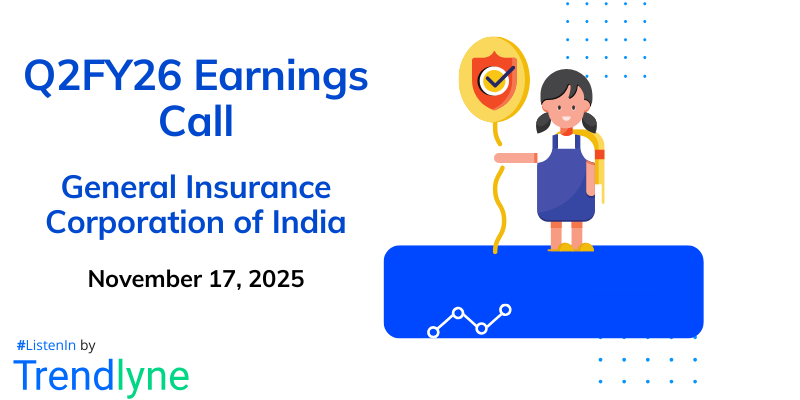 Q2FY26 Earnings Call

General Insurance Corporation of India

November 17, 2025

#ListenIn by

Trendlyne